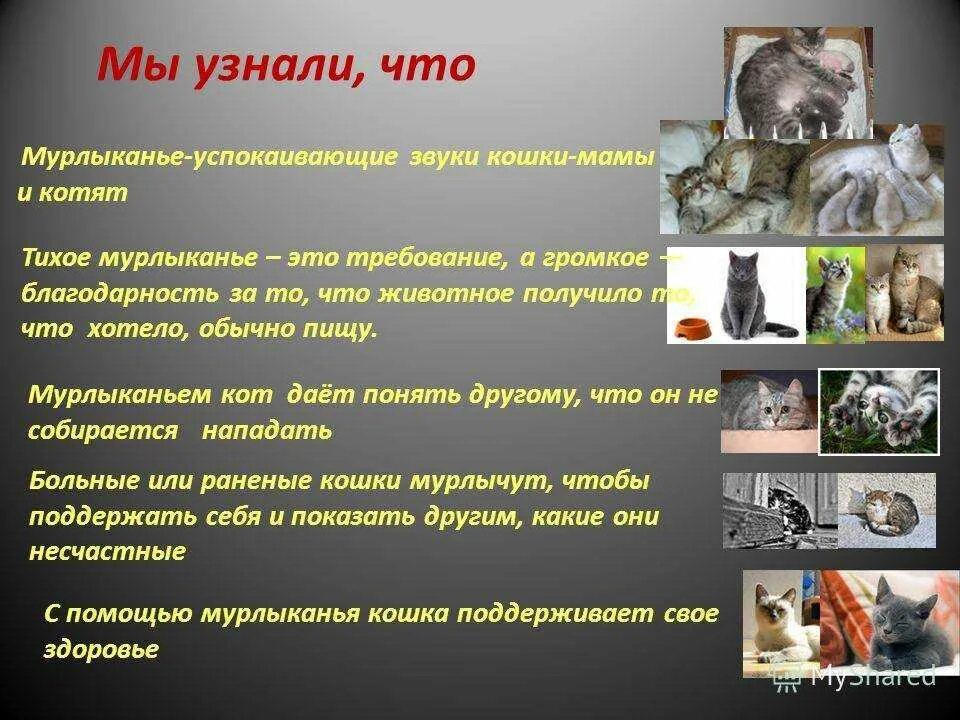 Мы узнали, что

Мурлыканье-успокаивающие звуки кошки-мамы и котят

Тихое мурлыканье – это требование, а громкое – благодарность за то, что животное получило то, что хотело, обычно пищу.

Мурлыканьем кот даёт понять другому, что он не собирается нападать

Больные или раненые кошки мурлычут, чтобы поддержать себя и показать другим, какие они несчастные

С помощью мурлыканья кошка поддерживает свое здоровье

MyShared